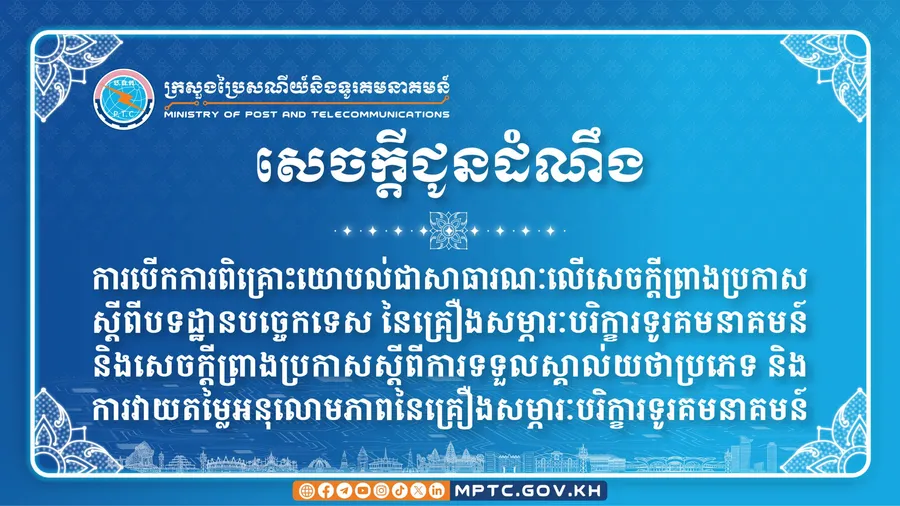 P.T.C

ក្រសួងប្រៃសណីយ៍និងទូរគមនាគមន៍
MINISTRY OF POST AND TELECOMMUNICATIONS

សេចក្តីជូនដំណឹង

ការបើកការពិគ្រោះយោបល់ជាសាធារណៈលើសេចក្តីព្រាងប្រកាសស្តីពីបទដ្ឋានបច្ចេកទេស នៃគ្រឿងសម្ភារៈបរិក្ខារទូរគមនាគមន៍ និងសេចក្តីព្រាងប្រកាសស្តីពីការទទួលស្គាល់យថាប្រភេទ និងការវាយតម្លៃអនុលោមភាពនៃគ្រឿងសម្ភារៈបរិក្ខារទូរគមនាគមន៍

MPTC.GOV.KH